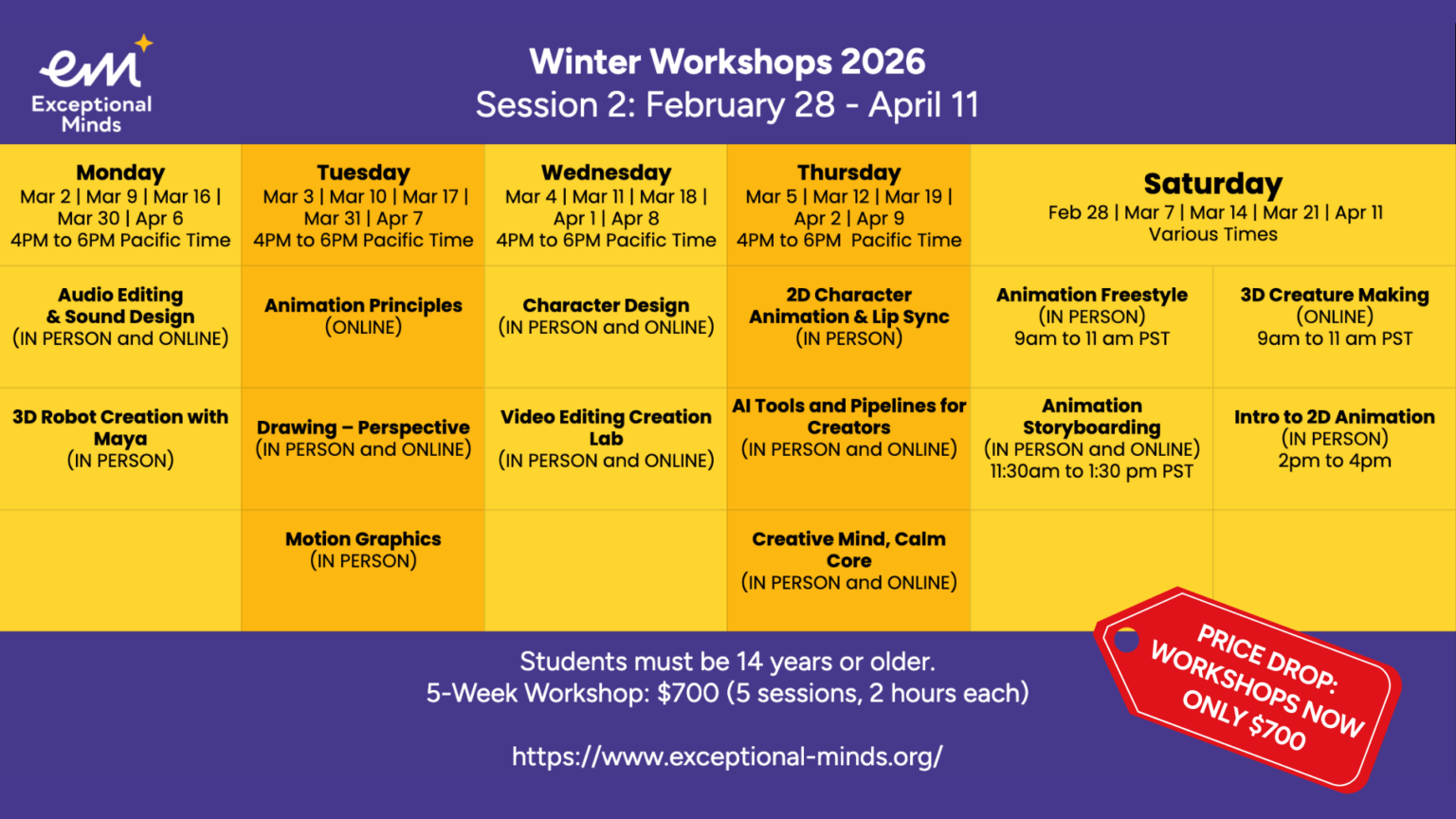 em
Exceptional Minds

Winter Workshops 2026
Session 2: February 28 - April 11

| Monday Mar 2 \| Mar 9 \| Mar 16 \| Mar 30 \| Apr 6 4PM to 6PM Pacific Time | Tuesday Mar 3 \| Mar 10 \| Mar 17 \| Mar 31 \| Apr 7 4PM to 6PM Pacific Time | Wednesday Mar 4 \| Mar 11 \| Mar 18 \| Apr 1 \| Apr 8 4PM to 6PM Pacific Time | Thursday Mar 5 \| Mar 12 \| Mar 19 \| Apr 2 \| Apr 9 4PM to 6PM Pacific Time | Saturday Feb 28 \| Mar 7 \| Mar 14 \| Mar 21 \| Apr 11 Various Times | |
|---|---|---|---|---|---|
| Audio Editing & Sound Design (IN PERSON and ONLINE) | Animation Principles (ONLINE) | Character Design (IN PERSON and ONLINE) | 2D Character Animation & Lip Sync (IN PERSON) | Animation Freestyle (IN PERSON) 9am to 11 am PST | 3D Creature Making (ONLINE) 9am to 11 am PST |
| 3D Robot Creation with Maya (IN PERSON) | Drawing – Perspective (IN PERSON and ONLINE) | Video Editing Creation Lab (IN PERSON and ONLINE) | AI Tools and Pipelines for Creators (IN PERSON and ONLINE) | Animation Storyboarding (IN PERSON and ONLINE) 11:30am to 1:30 pm PST | Intro to 2D Animation (IN PERSON) 2pm to 4pm |
| | Motion Graphics (IN PERSON) | | Creative Mind, Calm Core (IN PERSON and ONLINE) | | |

Students must be 14 years or older.
5-Week Workshop: $700 (5 sessions, 2 hours each)

https://www.exceptional-minds.org/

PRICE DROP: WORKSHOPS NOW ONLY $700